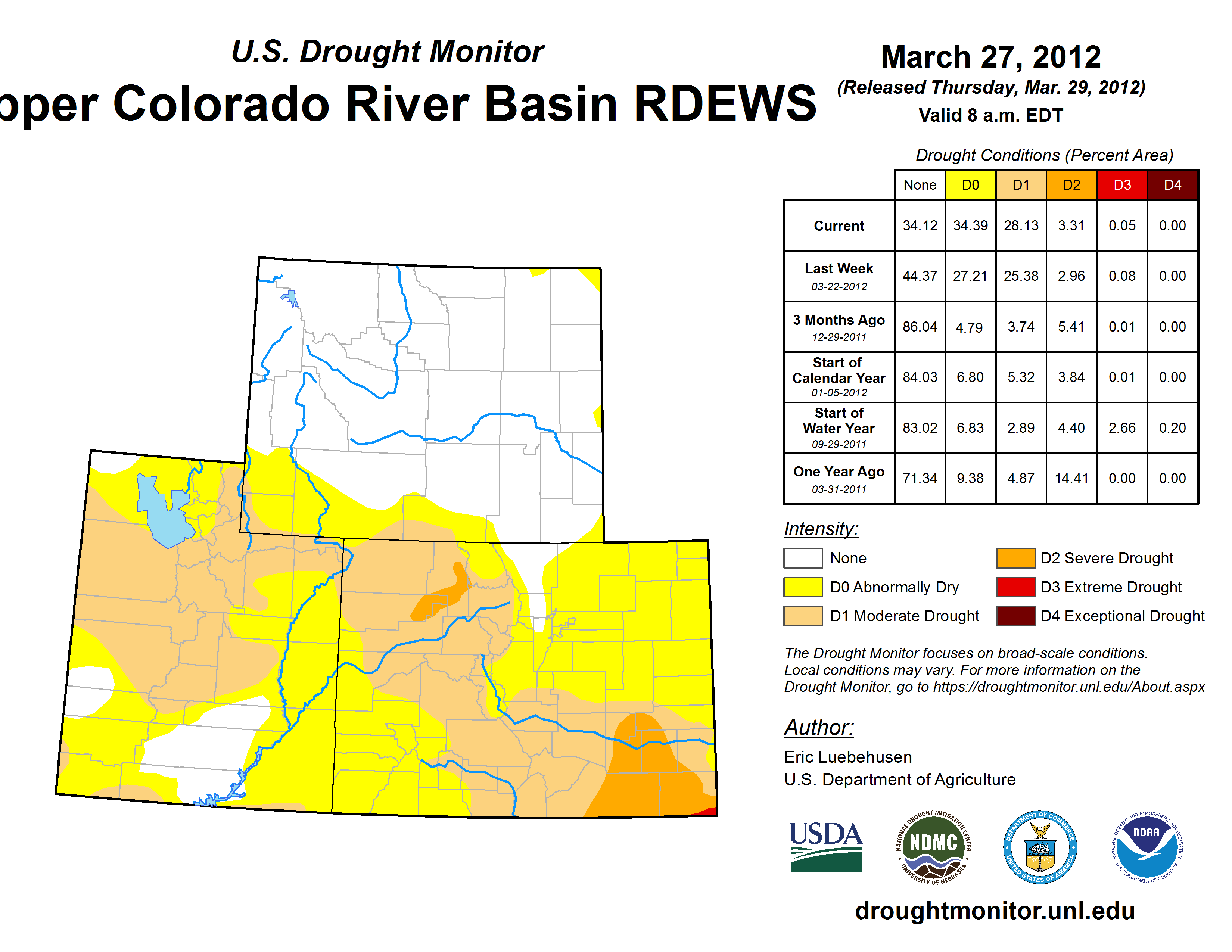 U.S. Drought Monitor

pper Colorado River Basin RDEWS

March 27, 2012
(Released Thursday, Mar. 29, 2012)
Valid 8 a.m. EDT

Drought Conditions (Percent Area)

| | None | D0 | D1 | D2 | D3 | D4 |
|---|---|---|---|---|---|---|
| Current | 34.12 | 34.39 | 28.13 | 3.31 | 0.05 | 0.00 |
| Last Week 03-22-2012 | 44.37 | 27.21 | 25.38 | 2.96 | 0.08 | 0.00 |
| 3 Months Ago 12-29-2011 | 86.04 | 4.79 | 3.74 | 5.41 | 0.01 | 0.00 |
| Start of Calendar Year 01-05-2012 | 84.03 | 6.80 | 5.32 | 3.84 | 0.01 | 0.00 |
| Start of Water Year 09-29-2011 | 83.02 | 6.83 | 2.89 | 4.40 | 2.66 | 0.20 |
| One Year Ago 03-31-2011 | 71.34 | 9.38 | 4.87 | 14.41 | 0.00 | 0.00 |

Intensity:
None
D0 Abnormally Dry
D1 Moderate Drought
D2 Severe Drought
D3 Extreme Drought
D4 Exceptional Drought

The Drought Monitor focuses on broad-scale conditions. Local conditions may vary. For more information on the Drought Monitor, go to https://droughtmonitor.unl.edu/About.aspx

Author:
Eric Luebehusen
U.S. Department of Agriculture

USDA
NATIONAL DROUGHT MITIGATION CENTER NDMC UNIVERSITY OF NEBRASKA
DEPARTMENT OF COMMERCE UNITED STATES OF AMERICA
NATIONAL OCEANIC AND ATMOSPHERIC ADMINISTRATION NOAA U.S. DEPARTMENT OF COMMERCE

droughtmonitor.unl.edu